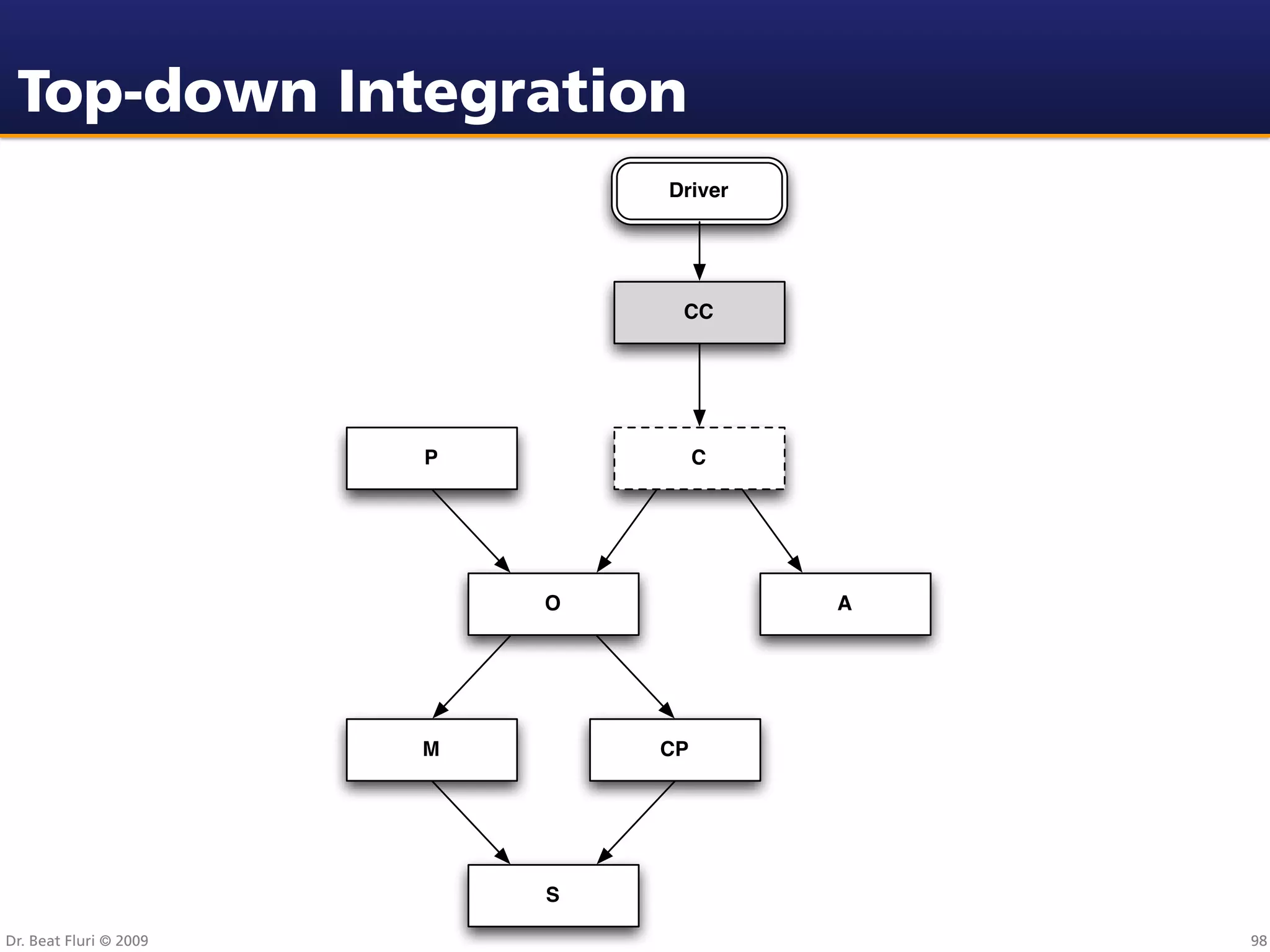 Top-down Integration

Driver

CC

P

C

O

A

M

CP

S

Dr. Beat Fluri © 2009

98